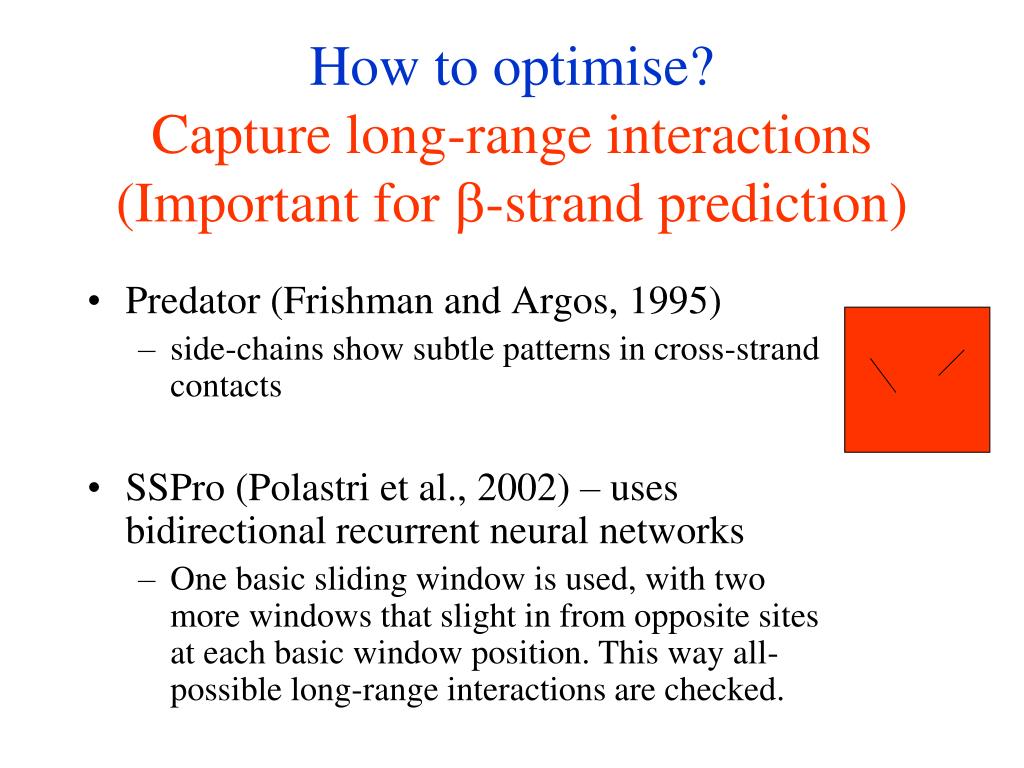 How to optimise?
Capture long-range interactions
(Important for β-strand prediction)

• Predator (Frishman and Argos, 1995)
– side-chains show subtle patterns in cross-strand contacts

• SSPro (Polastri et al., 2002) – uses bidirectional recurrent neural networks
– One basic sliding window is used, with two more windows that slight in from opposite sites at each basic window position. This way all-possible long-range interactions are checked.